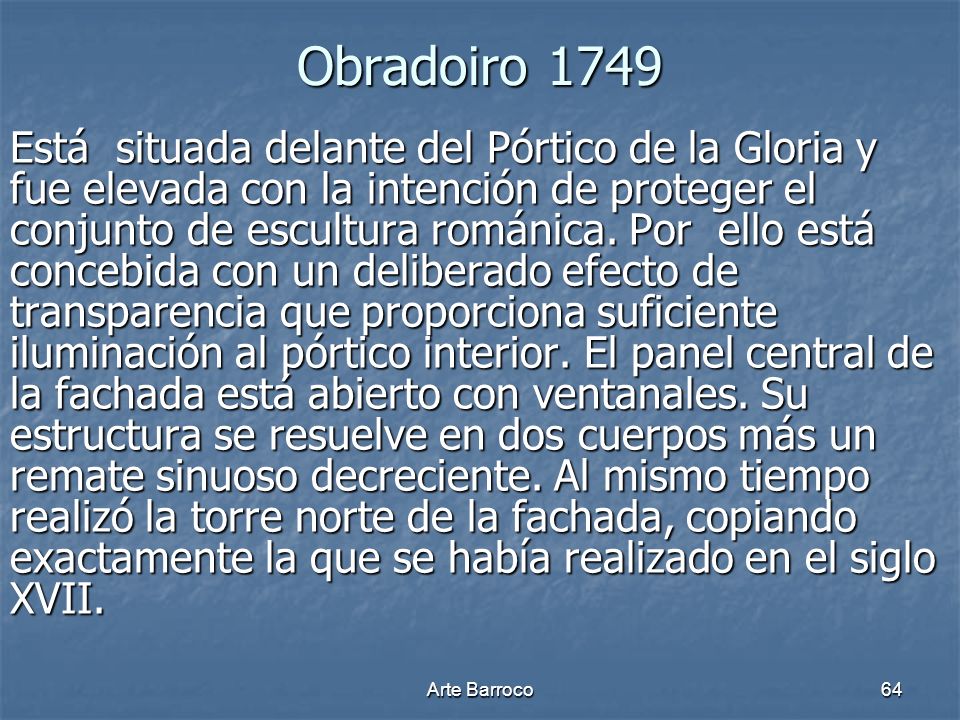 Obradoiro 1749

Está situada delante del Pórtico de la Gloria y fue elevada con la intención de proteger el conjunto de escultura románica. Por ello está concebida con un deliberado efecto de transparencia que proporciona suficiente iluminación al pórtico interior. El panel central de la fachada está abierto con ventanales. Su estructura se resuelve en dos cuerpos más un remate sinuoso decreciente. Al mismo tiempo realizó la torre norte de la fachada, copiando exactamente la que se había realizado en el siglo XVII.

Arte Barroco

64